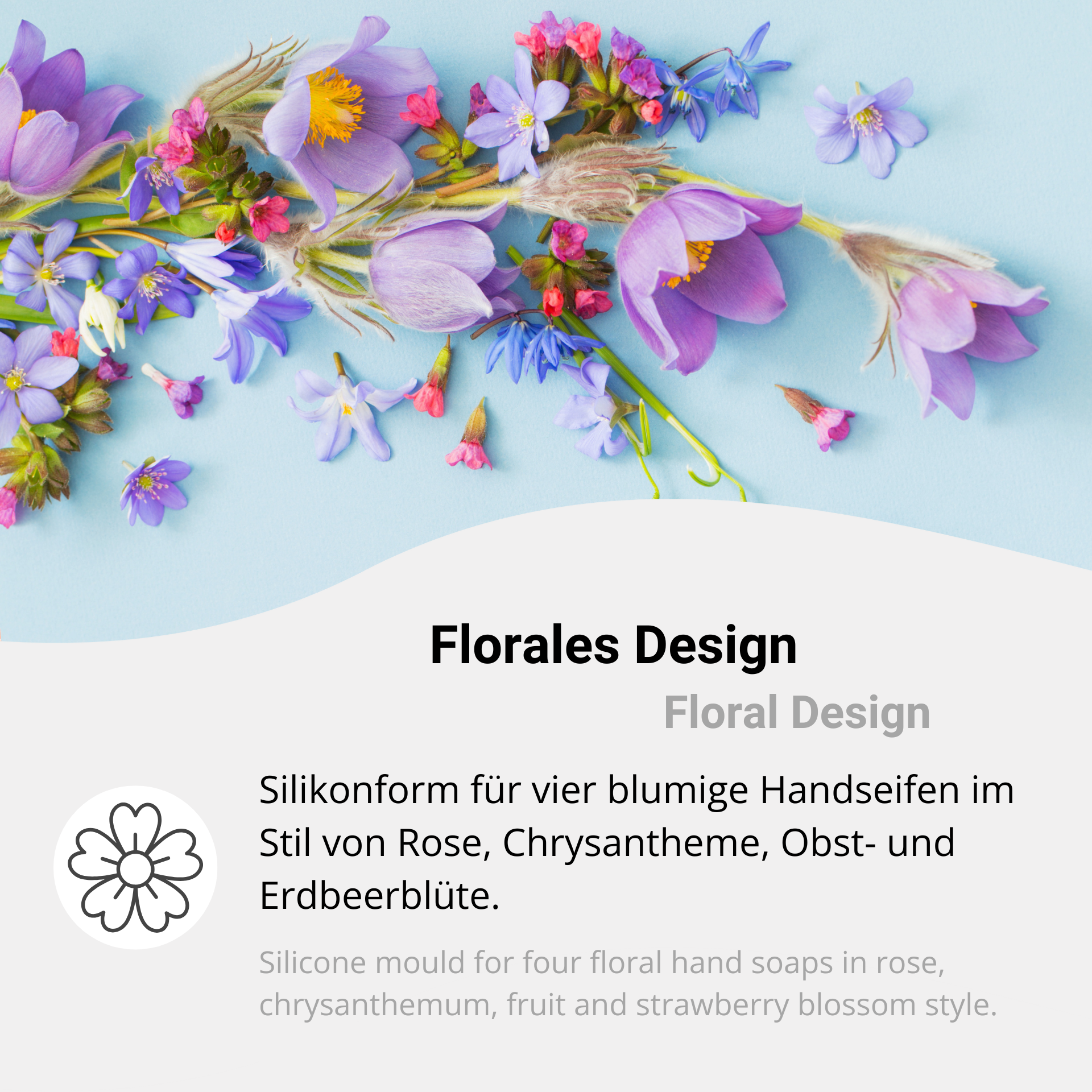 Florales Design

Floral Design

Silikonform für vier blumige Handseifen im Stil von Rose, Chrysantheme, Obst- und Erdbeerblüte.

Silicone mould for four floral hand soaps in rose, chrysanthemum, fruit and strawberry blossom style.